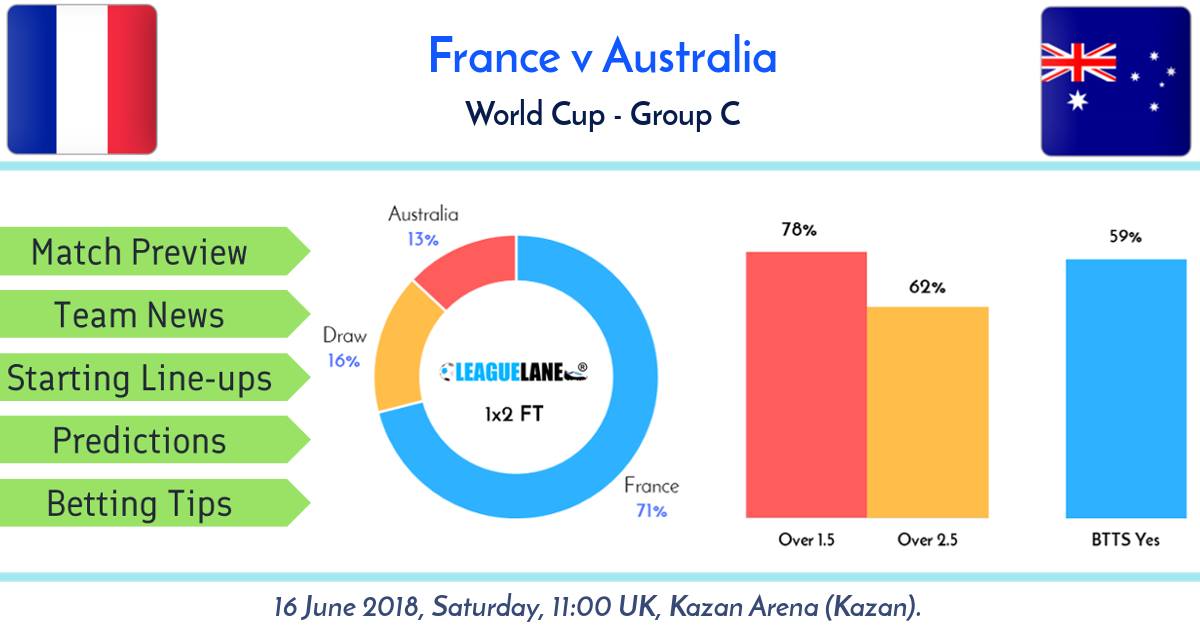 France v Australia

World Cup - Group C

Match Preview

Team News

Starting Line-ups

Predictions

Betting Tips

Australia
13%

Draw
16%

LEAGUELANE®

1x2 FT

France
71%

78%

62%

59%

Over 1.5

Over 2.5

BTTS Yes

16 June 2018, Saturday, 11:00 UK, Kazan Arena (Kazan).